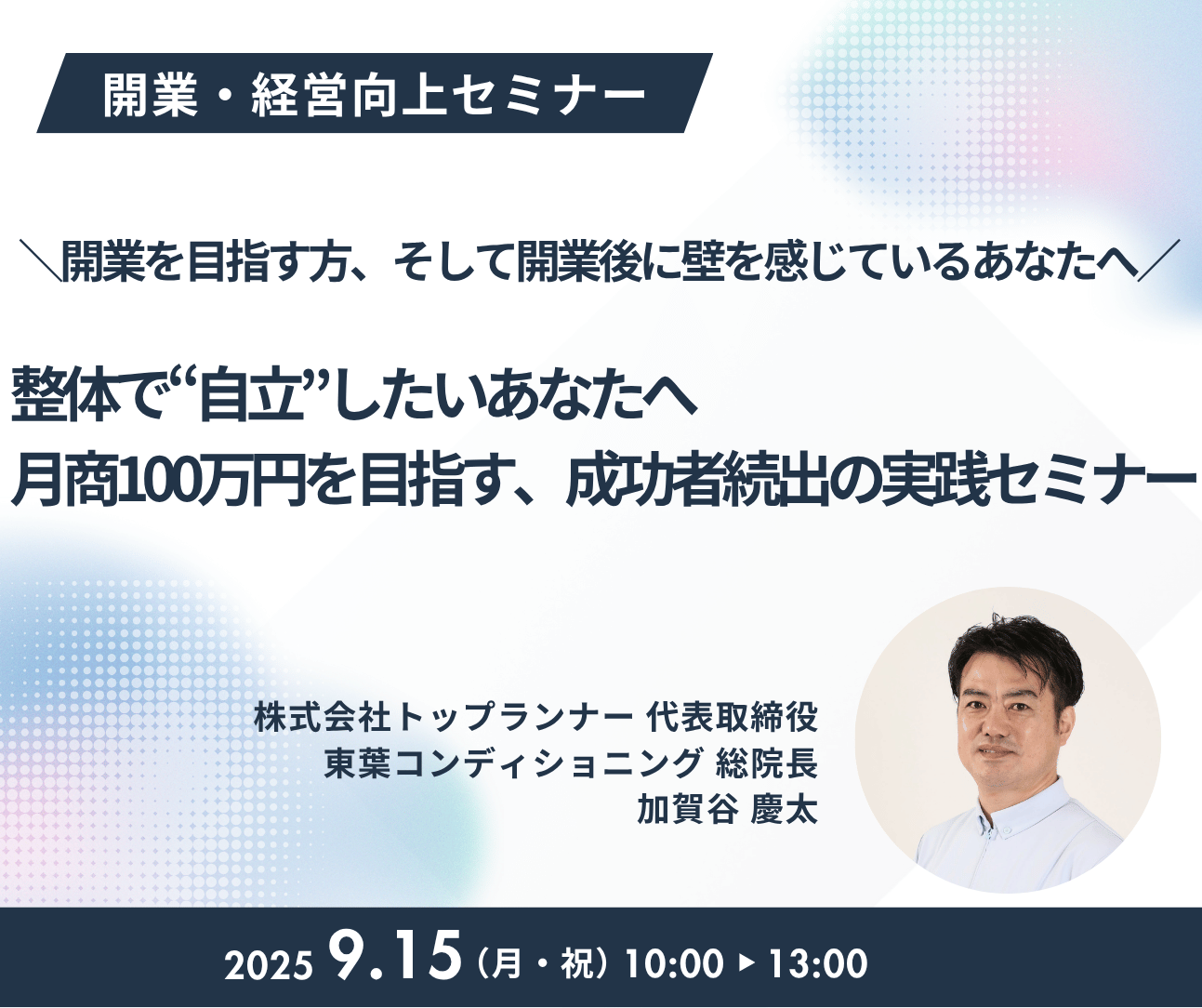 開業・経営向上セミナー

＼開業を目指す方、そして開業後に壁を感じているあなたへ／

整体で“自立”したいあなたへ
月商100万円を目指す、成功者続出の実践セミナー

株式会社トップランナー 代表取締役
東葉コンディショニング 総院長
加賀谷 慶太

2025 9.15（月・祝）10:00 ▶ 13:00